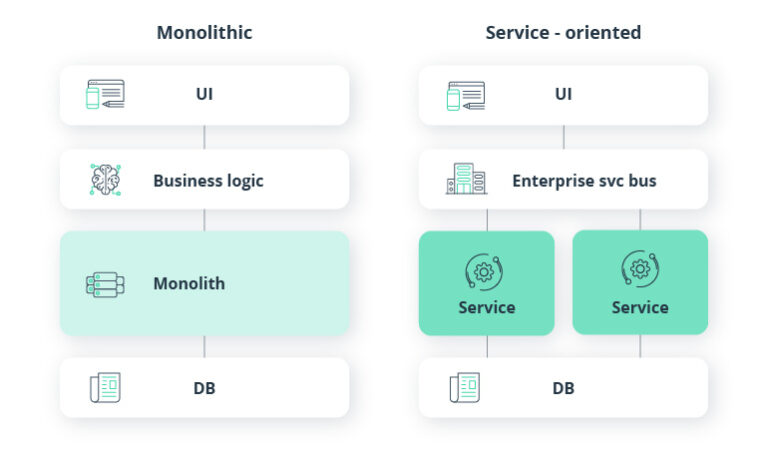 Monolithic

UI

Business logic

Monolith

DB

Service - oriented

UI

Enterprise svc bus

Service

Service

DB